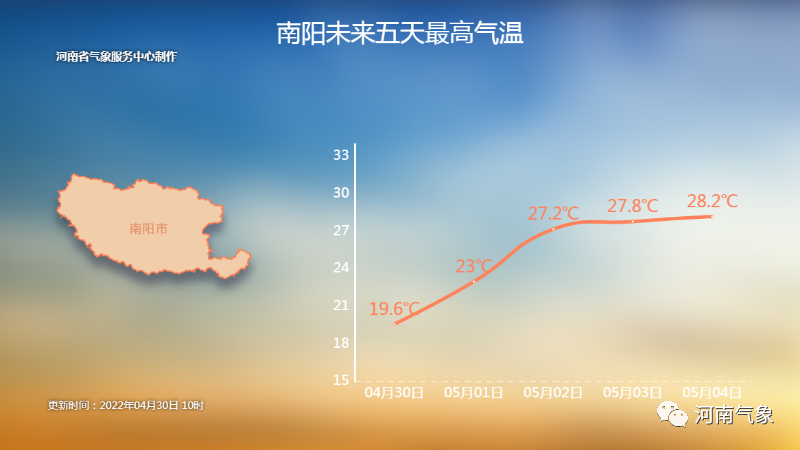 南阳未来五天最高气温

河南省气象服务中心制作

南阳市

33
30
27
24
21
18
15

19.6℃
23℃
27.2℃
27.8℃
28.2℃

04月30日
05月01日
05月02日
05月03日
05月04日

更新时间：2022年04月30日 10时

河南气象